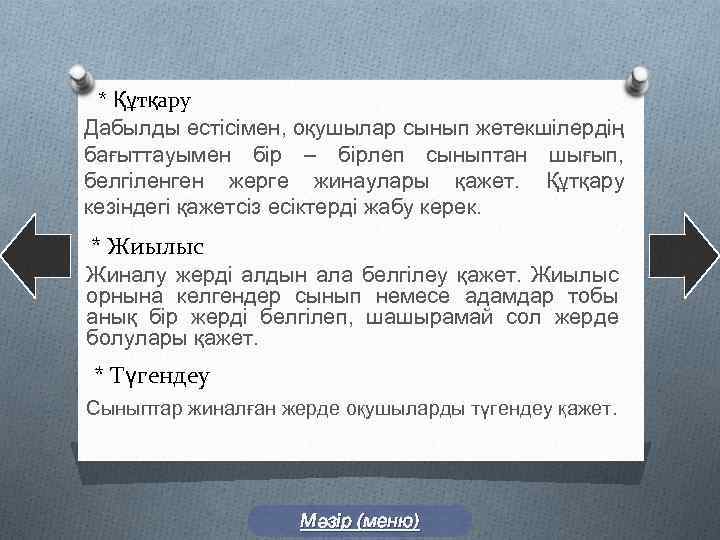 * Құтқару

Дабылды естісімен, оқушылар сынып жетекшілердің бағыттауымен бір – бірлеп сыныптан шығып, белгіленген жерге жинаулары қажет. Құтқару кезіндегі қажетсіз есіктерді жабу керек.

* Жиылыс

Жиналу жерді алдын ала белгілеу қажет. Жиылыс орнына келгендер сынып немесе адамдар тобы анық бір жерді белгілеп, шашырамай сол жерде болулары қажет.

* Түгендеу

Сыныптар жиналған жерде оқушыларды түгендеу қажет.

Мәзір (меню)